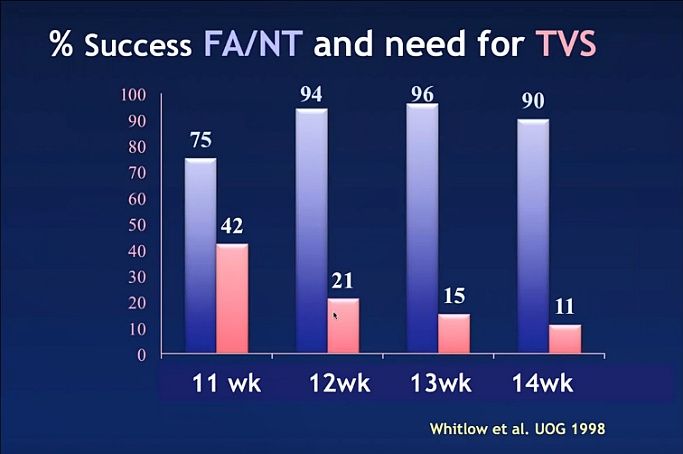 % Success FA/NT and need for TVS

100
90
80
70
60
50
40
30
20
10
0

75
42
94
21
96
15
90
11

11 wk
12wk
13wk
14wk

Whitlow et al. UOG 1998